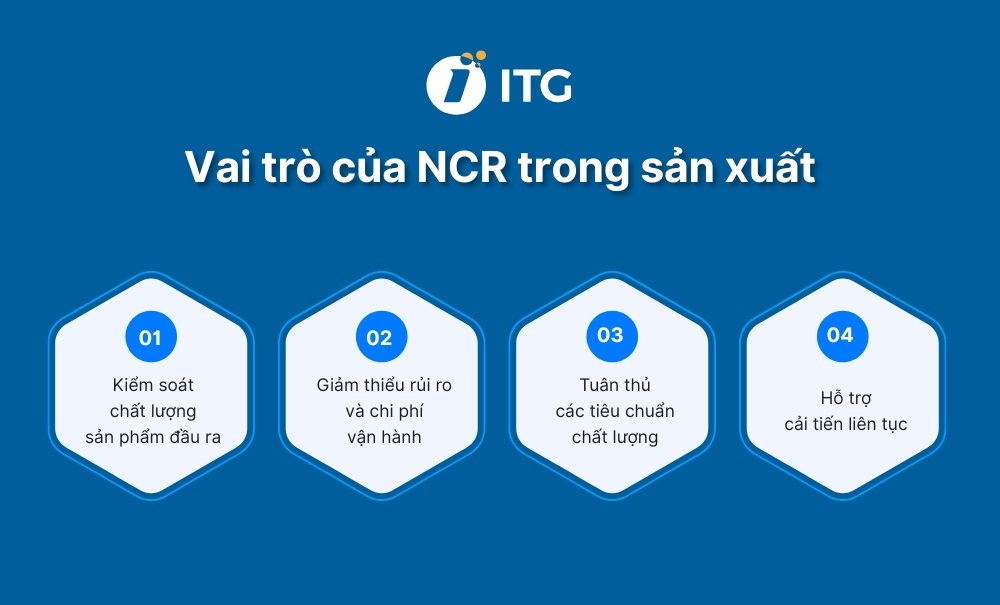 ITG

Vai trò của NCR trong sản xuất

01
Kiểm soát chất lượng sản phẩm đầu ra

02
Giảm thiểu rủi ro và chi phí vận hành

03
Tuân thủ các tiêu chuẩn chất lượng

04
Hỗ trợ cải tiến liên tục